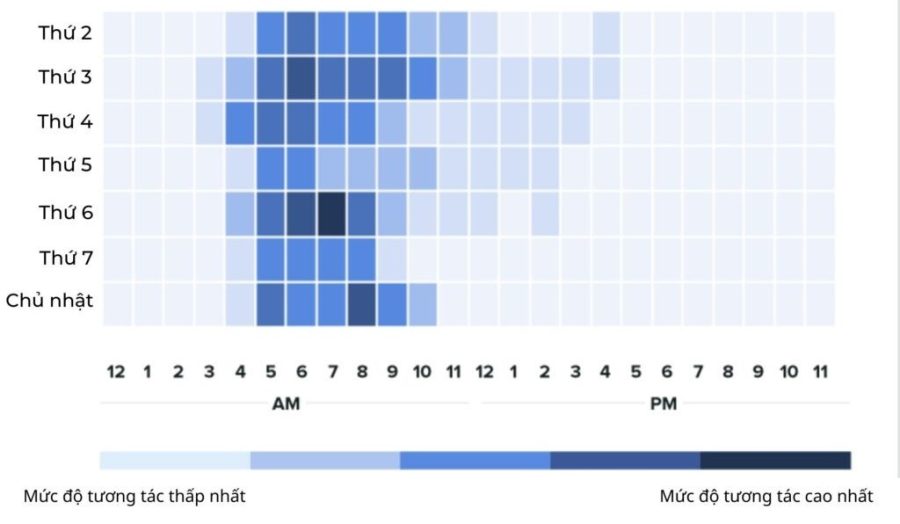 Thứ 2
Thứ 3
Thứ 4
Thứ 5
Thứ 6
Thứ 7
Chủ nhật

12 1 2 3 4 5 6 7 8 9 10 11 12 1 2 3 4 5 6 7 8 9 10 11

AM

PM

Mức độ tương tác thấp nhất

Mức độ tương tác cao nhất